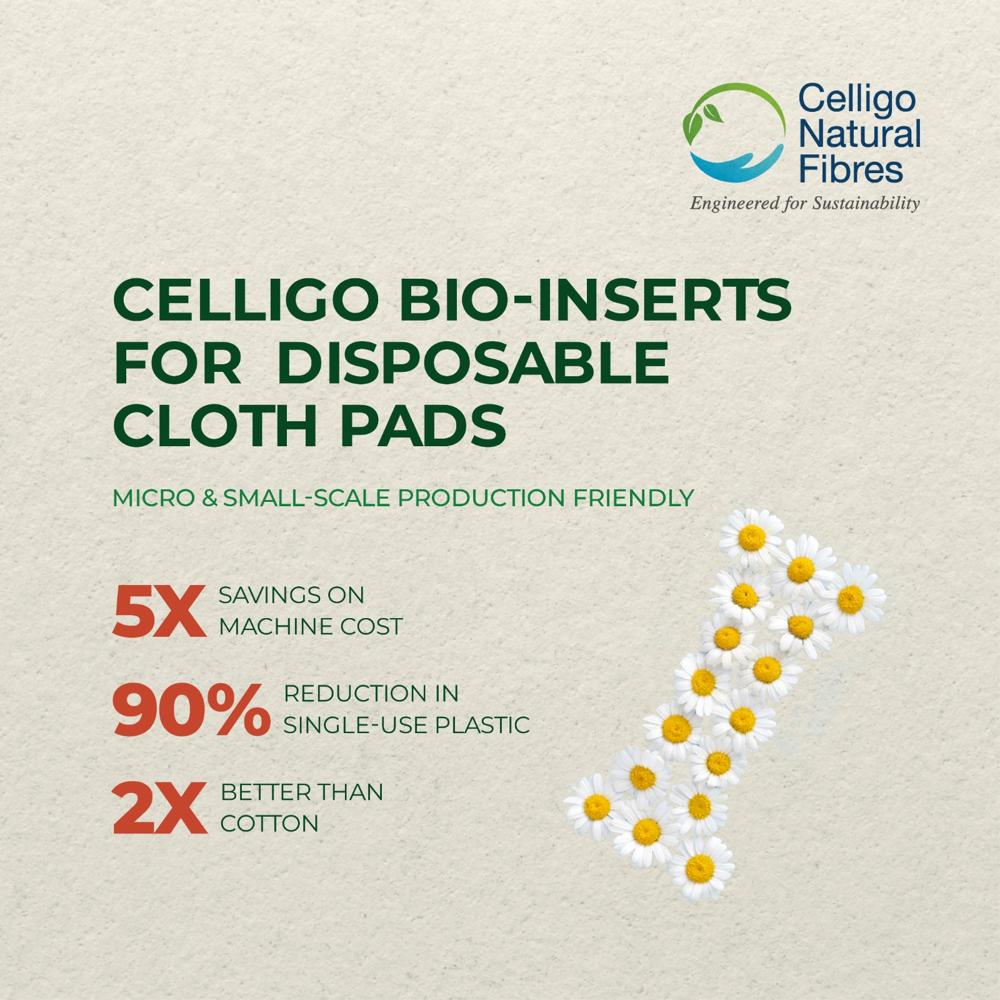 Celligo Natural Fibres
Engineered for Sustainability

CELLIGO BIO-INSERTS FOR DISPOSABLE CLOTH PADS

MICRO & SMALL-SCALE PRODUCTION FRIENDLY

5X SAVINGS ON MACHINE COST

90% REDUCTION IN SINGLE-USE PLASTIC

2X BETTER THAN COTTON